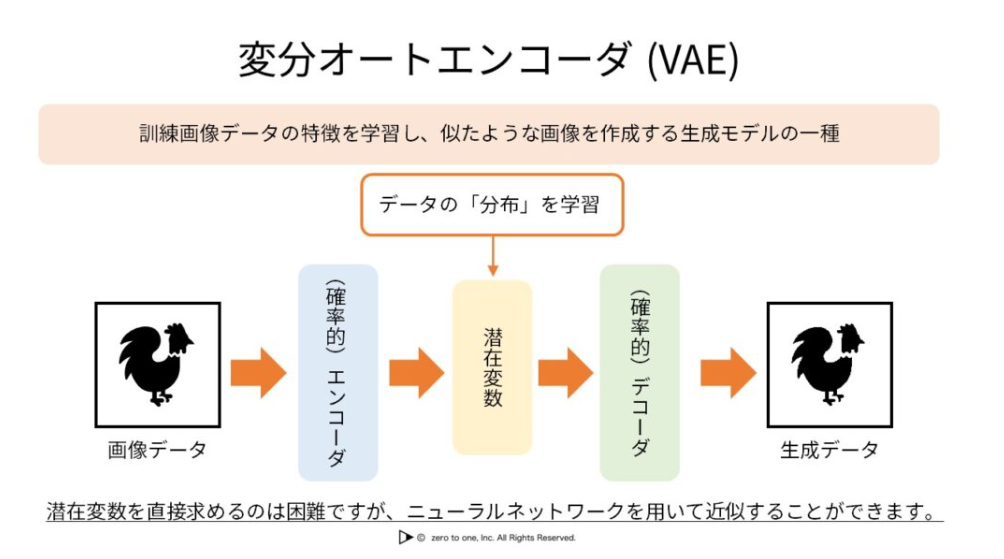 変分オートエンコーダ (VAE)

訓練画像データの特徴を学習し、似たような画像を作成する生成モデルの一種

データの「分布」を学習

画像データ

（確率的）エンコーダ

潜在変数

（確率的）デコーダ

生成データ

潜在変数を直接求めるのは困難ですが、ニューラルネットワークを用いて近似することができます。

© zero to one, Inc. All Rights Reserved.